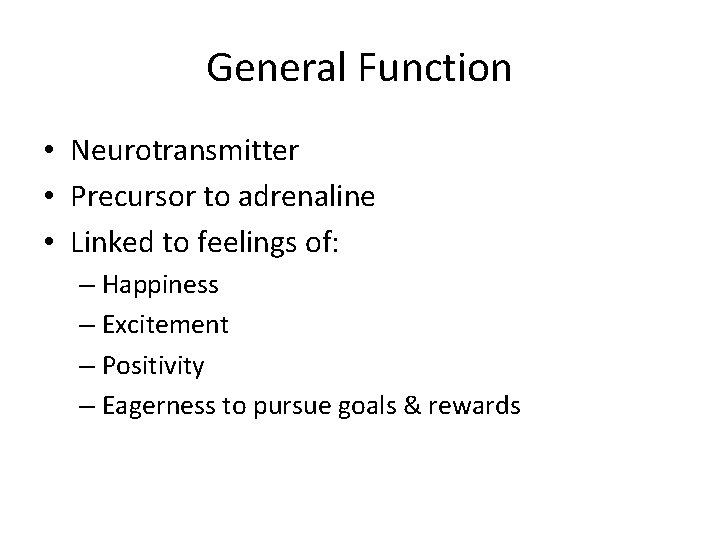 General Function

• Neurotransmitter
• Precursor to adrenaline
• Linked to feelings of:
– Happiness
– Excitement
– Positivity
– Eagerness to pursue goals & rewards